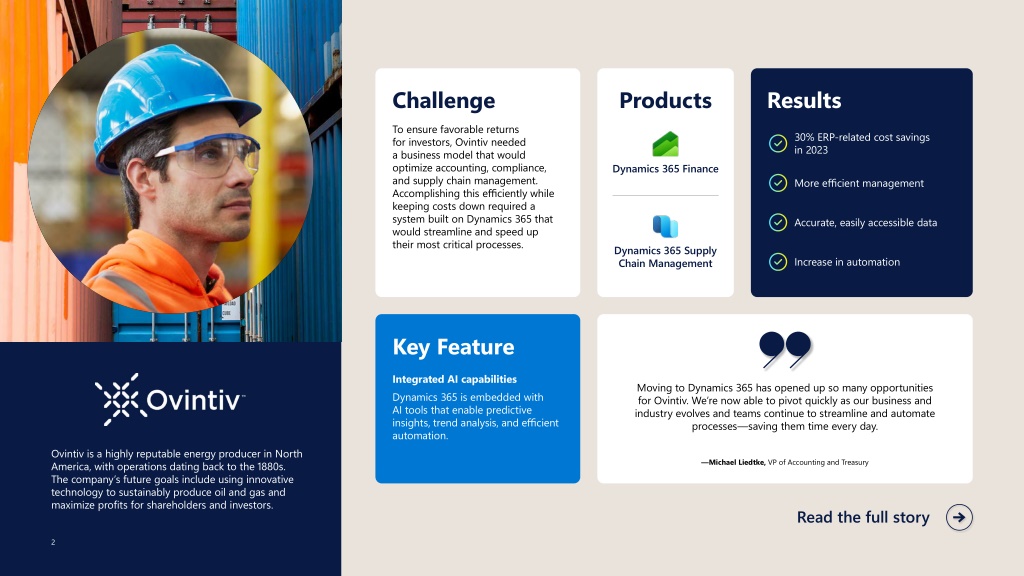 Ovintiv™

Ovintiv is a highly reputable energy producer in North America, with operations dating back to the 1880s. The company's future goals include using innovative technology to sustainably produce oil and gas and maximize profits for shareholders and investors.

2

Challenge

To ensure favorable returns for investors, Ovintiv needed a business model that would optimize accounting, compliance, and supply chain management. Accomplishing this efficiently while keeping costs down required a system built on Dynamics 365 that would streamline and speed up their most critical processes.

Products

Dynamics 365 Finance

Dynamics 365 Supply Chain Management

Results

30% ERP-related cost savings in 2023

More efficient management

Accurate, easily accessible data

Increase in automation

Key Feature

Integrated AI capabilities

Dynamics 365 is embedded with AI tools that enable predictive insights, trend analysis, and efficient automation.

Moving to Dynamics 365 has opened up so many opportunities for Ovintiv. We're now able to pivot quickly as our business and industry evolves and teams continue to streamline and automate processes—saving them time every day.

—Michael Liedtke, VP of Accounting and Treasury

Read the full story